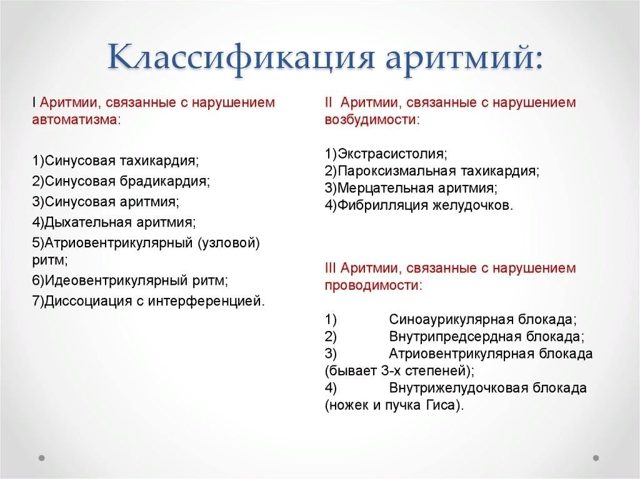 Классификация аритмий:

I Аритмии, связанные с нарушением автоматизма:

1)Синусовая тахикардия;
2)Синусовая брадикардия;
3)Синусовая аритмия;
4)Дыхательная аритмия;
5)Атриовентрикулярный (узловой) ритм;
6)Идеовентрикулярный ритм;
7)Диссоциация с интерференцией.

II Аритмии, связанные с нарушением возбудимости:

1)Экстрасистолия;
2)Пароксизмальная тахикардия;
3)Мерцательная аритмия;
4)Фибрилляция желудочков.

III Аритмии, связанные с нарушением проводимости:

1) Синоаурикулярная блокада;
2) Внутрипредсердная блокада;
3) Атриовентрикулярная блокада (бывает 3-х степеней);
4) Внутрижелудочковая блокада (ножек и пучка Гиса).